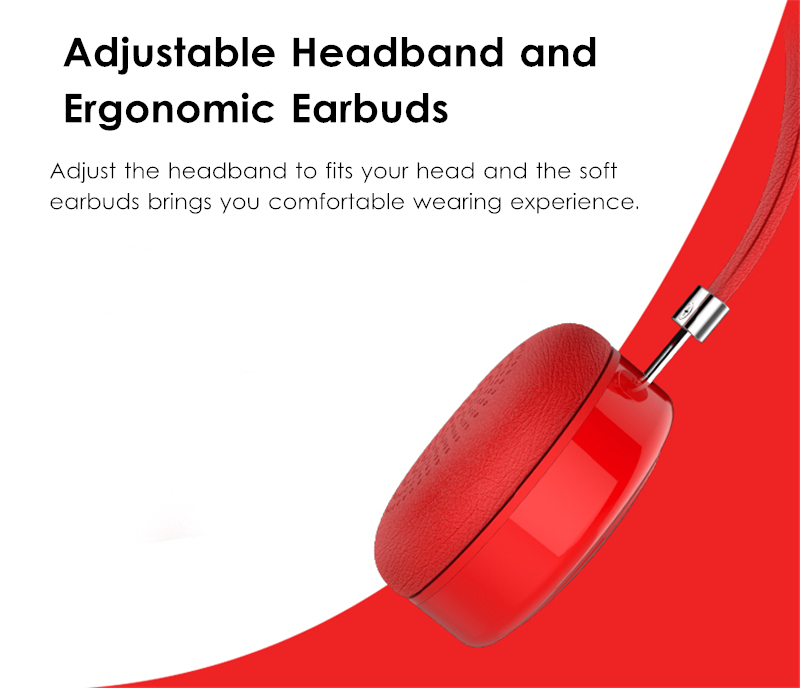 Adjustable Headband and Ergonomic Earbuds

Adjust the headband to fits your head and the soft earbuds brings you comfortable wearing experience.